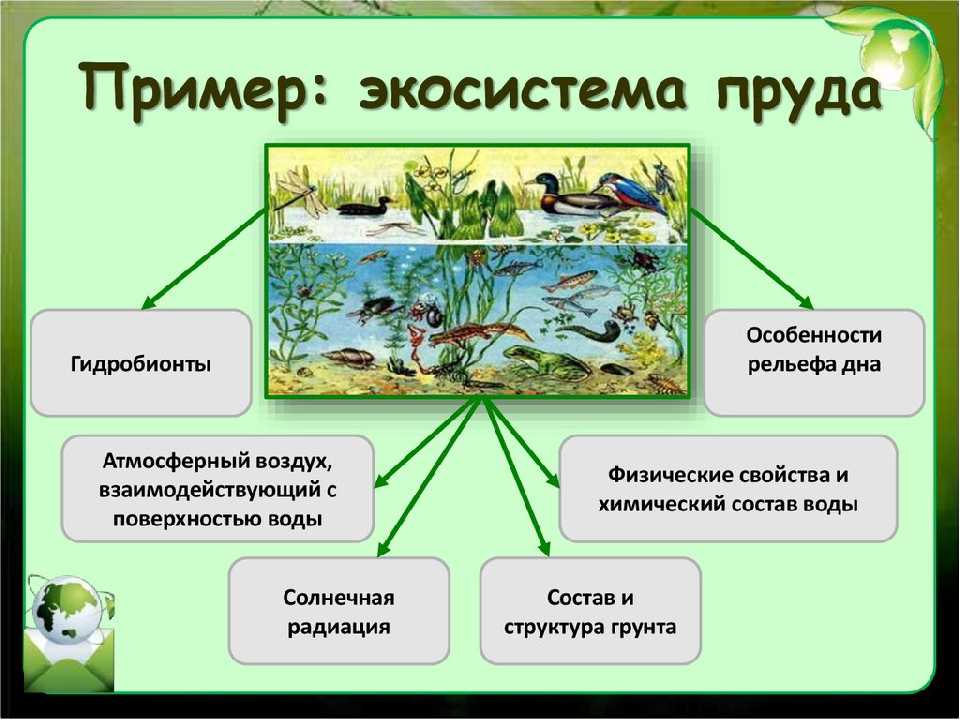 Пример: экосистема пруда

Гидробионты

Особенности рельефа дна

Атмосферный воздух, взаимодействующий с поверхностью воды

Физические свойства и химический состав воды

Солнечная радиация

Состав и структура грунта